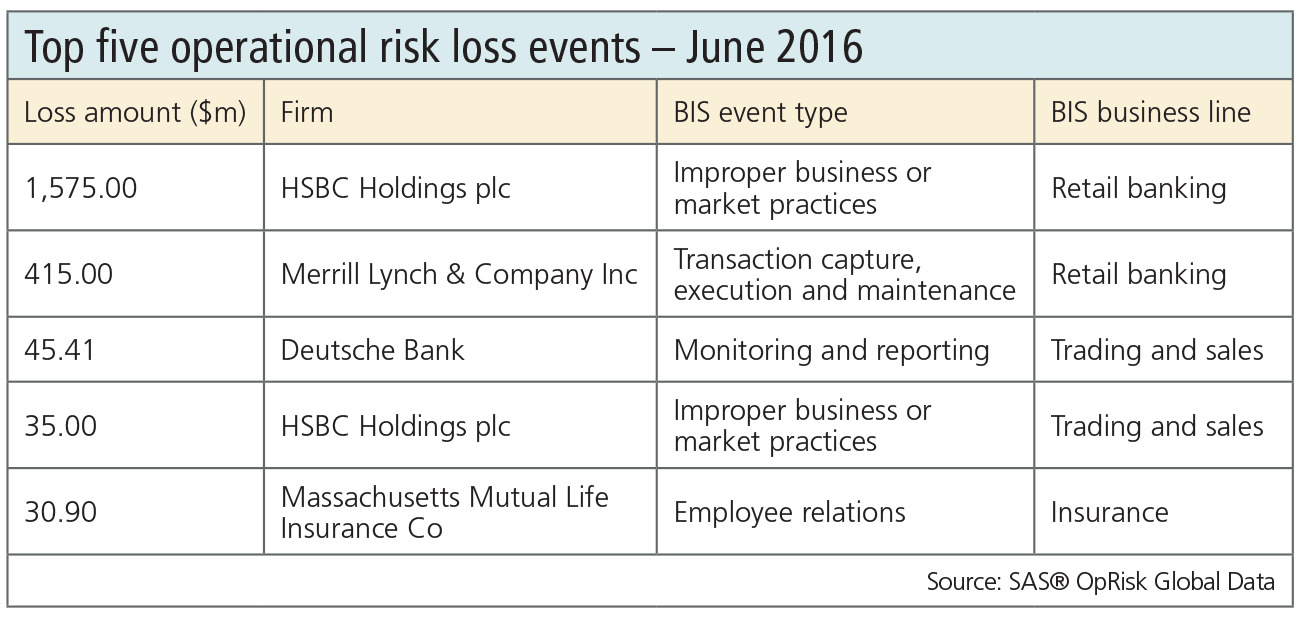 Top five operational risk loss events – June 2016

| Loss amount ($m) | Firm | BIS event type | BIS business line |
|---|---|---|---|
| 1,575.00 | HSBC Holdings plc | Improper business or market practices | Retail banking |
| 415.00 | Merrill Lynch & Company Inc | Transaction capture, execution and maintenance | Retail banking |
| 45.41 | Deutsche Bank | Monitoring and reporting | Trading and sales |
| 35.00 | HSBC Holdings plc | Improper business or market practices | Trading and sales |
| 30.90 | Massachusetts Mutual Life Insurance Co | Employee relations | Insurance |

Source: SAS® OpRisk Global Data